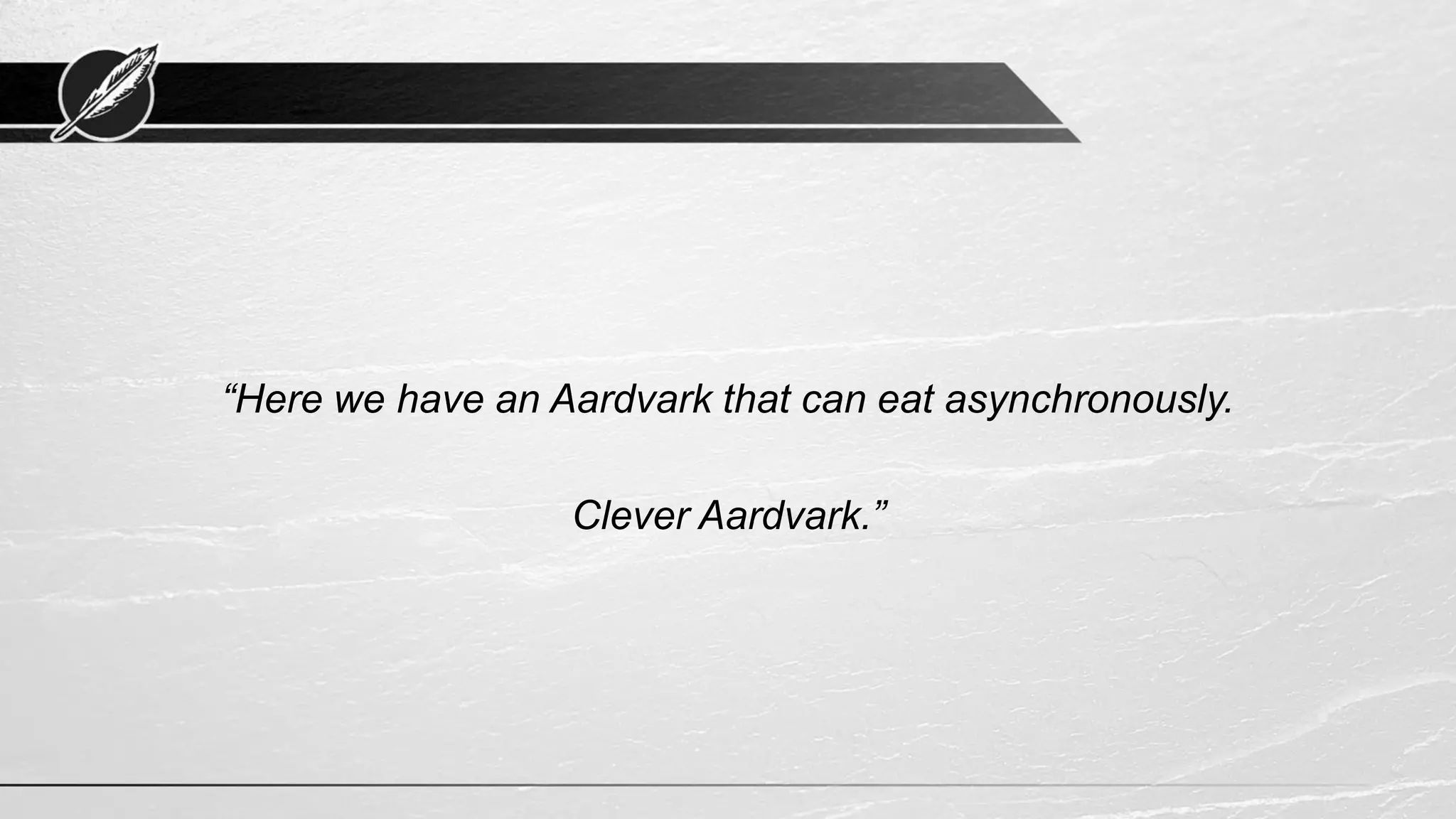 “Here we have an Aardvark that can eat asynchronously.

Clever Aardvark.”